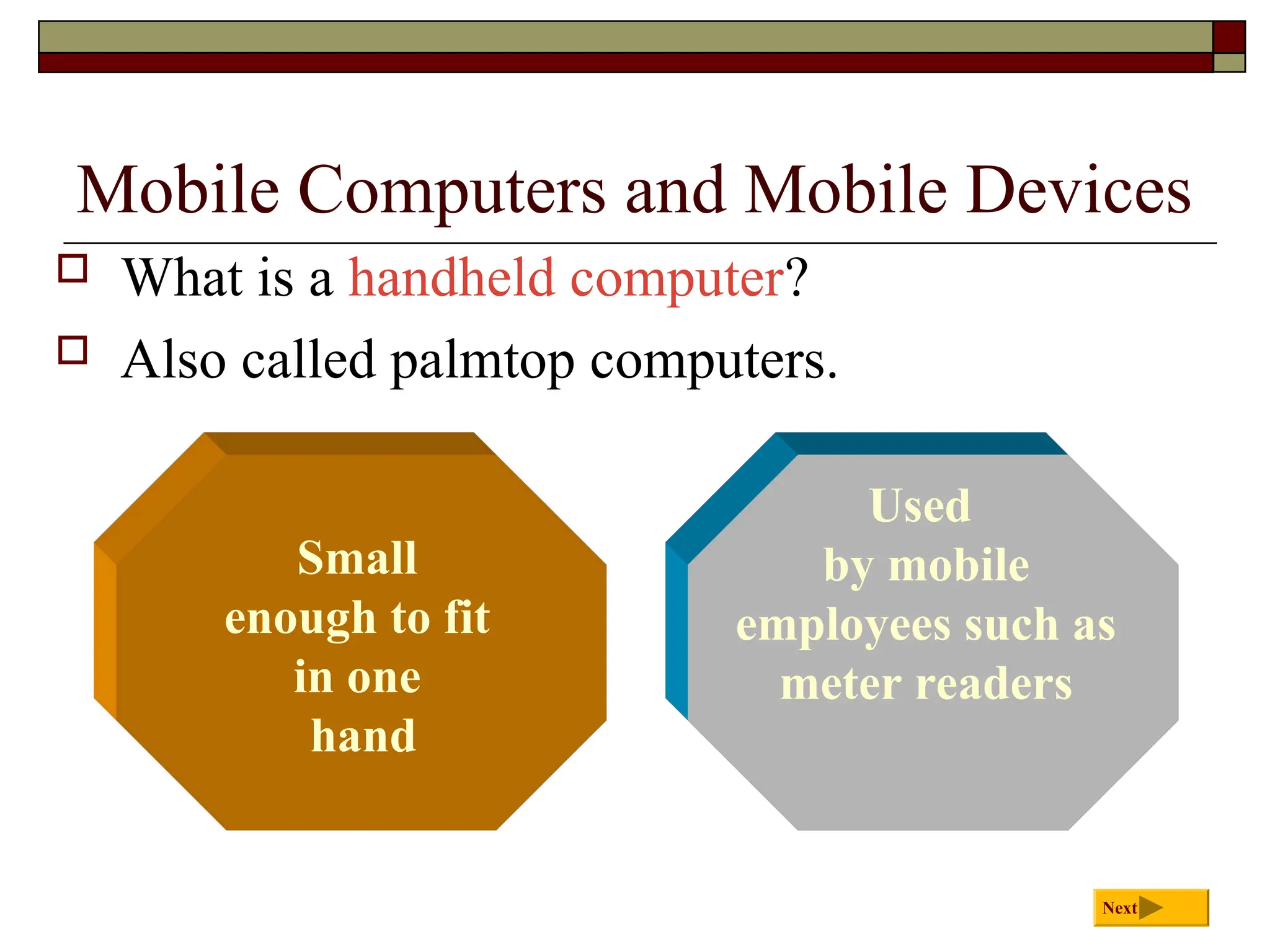 Mobile Computers and Mobile Devices

What is a handheld computer?

Also called palmtop computers.

Small enough to fit in one hand

Used by mobile employees such as meter readers

Next